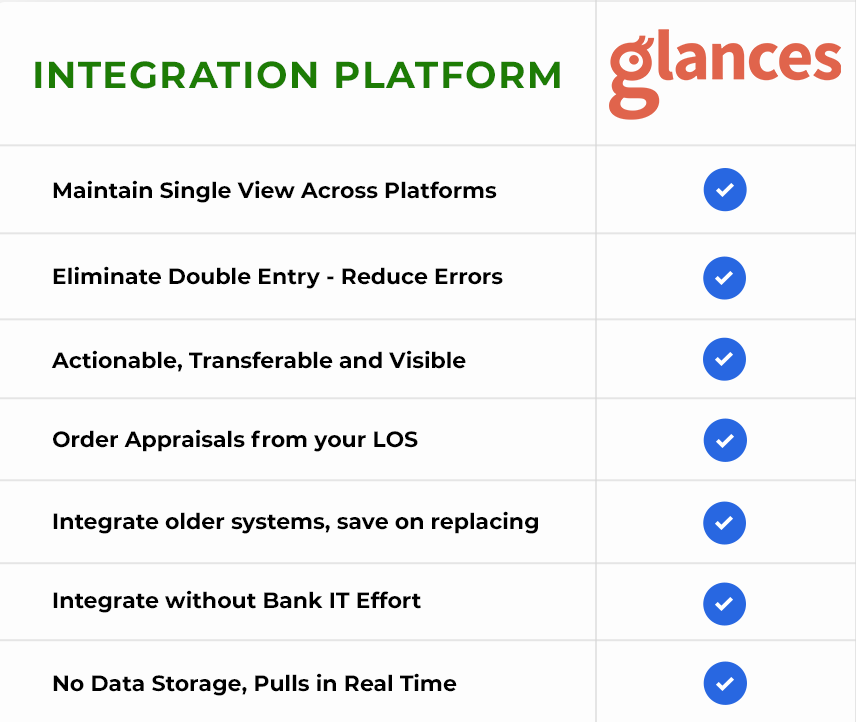 | INTEGRATION PLATFORM | glances |
|---|---|
| Maintain Single View Across Platforms | ✓ |
| Eliminate Double Entry - Reduce Errors | ✓ |
| Actionable, Transferable and Visible | ✓ |
| Order Appraisals from your LOS | ✓ |
| Integrate older systems, save on replacing | ✓ |
| Integrate without Bank IT Effort | ✓ |
| No Data Storage, Pulls in Real Time | ✓ |